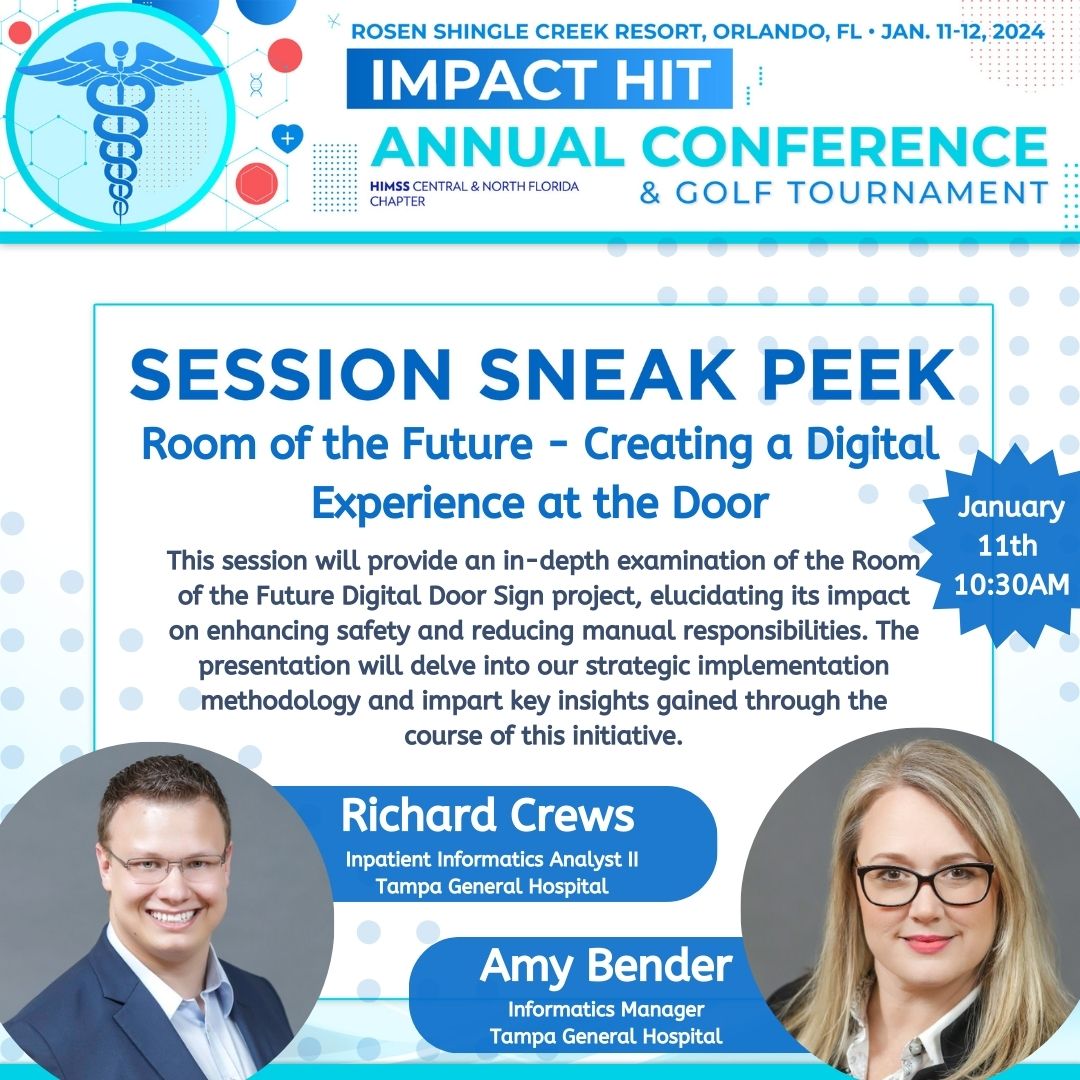 ROSEN SHINGLE CREEK RESORT, ORLANDO, FL • JAN. 11-12, 2024

IMPACT HIT

ANNUAL CONFERENCE

HIMSS CENTRAL & NORTH FLORIDA CHAPTER

& GOLF TOURNAMENT

SESSION SNEAK PEEK

Room of the Future - Creating a Digital Experience at the Door

January 11th 10:30AM

This session will provide an in-depth examination of the Room of the Future Digital Door Sign project, elucidating its impact on enhancing safety and reducing manual responsibilities. The presentation will delve into our strategic implementation methodology and impart key insights gained through the course of this initiative.

Richard Crews

Inpatient Informatics Analyst II
Tampa General Hospital

Amy Bender

Informatics Manager
Tampa General Hospital